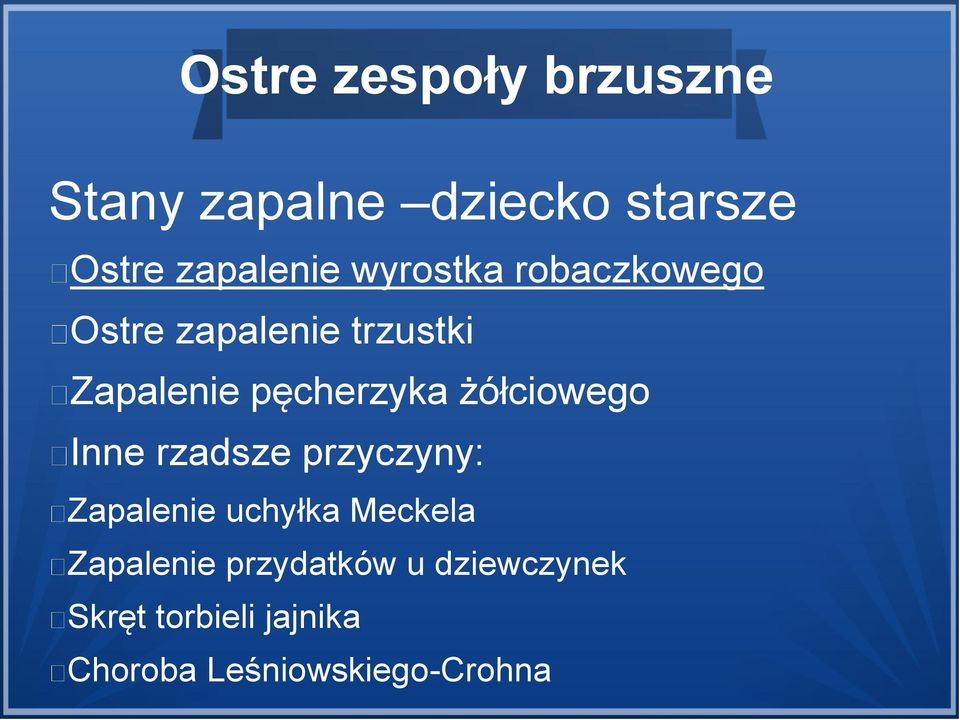 Ostre zespoły brzuszne

Stany zapalne –dziecko starsze

Ostre zapalenie wyrostka robaczkowego

Ostre zapalenie trzustki

Zapalenie pęcherzyka żółciowego

Inne rzadsze przyczyny:

Zapalenie uchyłka Meckela

Zapalenie przydatków u dziewczynek

Skręt torbieli jajnika

Choroba Leśniowskiego-Crohna